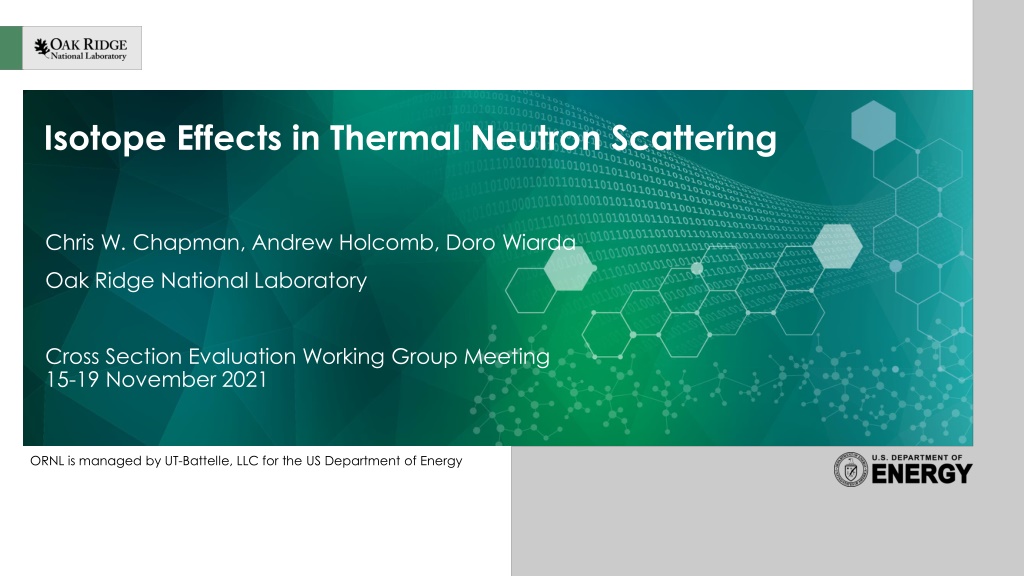 OAK RIDGE
National Laboratory

Isotope Effects in Thermal Neutron Scattering

Chris W. Chapman, Andrew Holcomb, Doro Wiarda
Oak Ridge National Laboratory

Cross Section Evaluation Working Group Meeting
15-19 November 2021

ORNL is managed by UT-Battelle, LLC for the US Department of Energy

U.S. DEPARTMENT OF
ENERGY